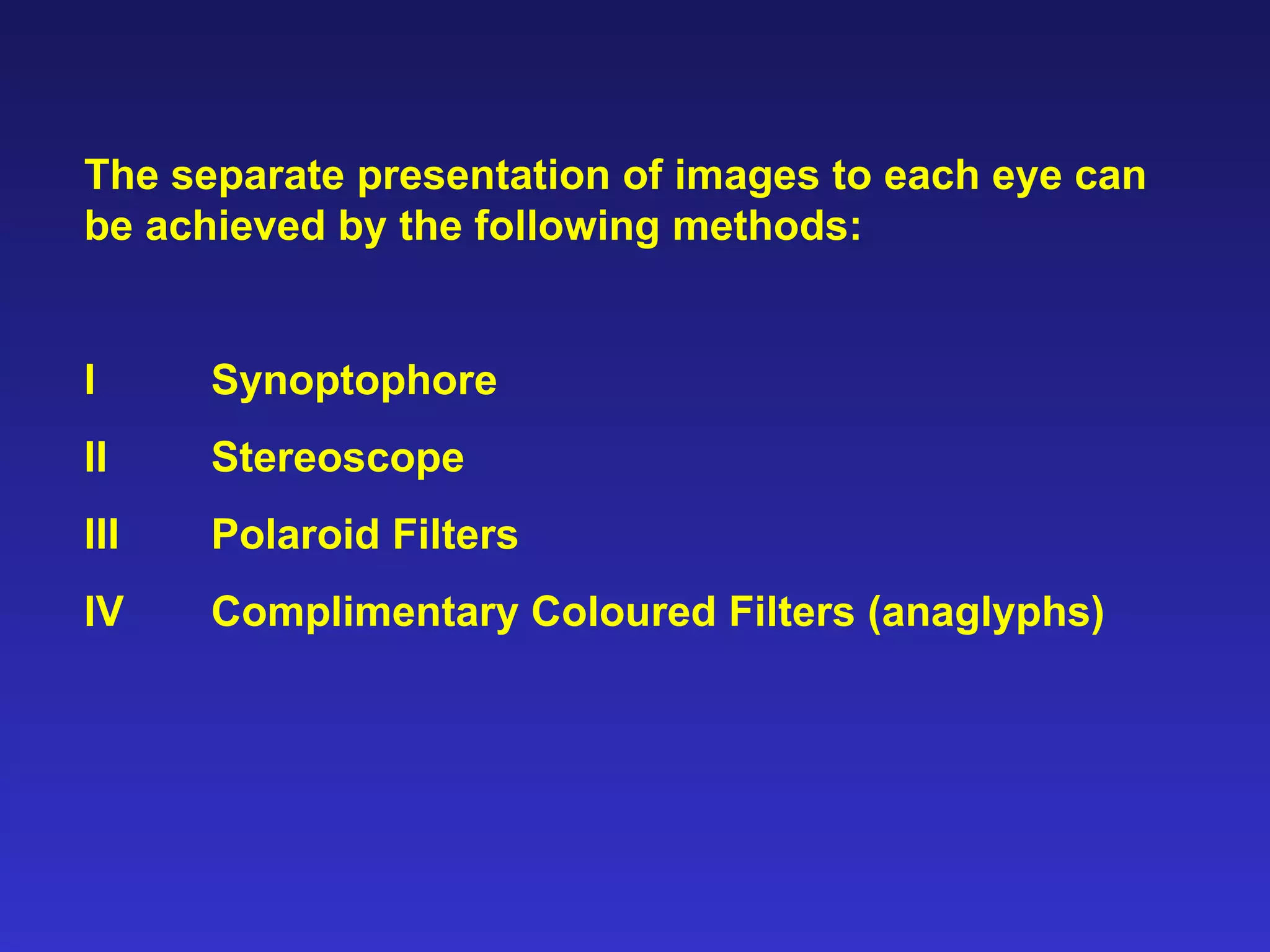 The separate presentation of images to each eye can be achieved by the following methods:

I Synoptophore

II Stereoscope

III Polaroid Filters

IV Complimentary Coloured Filters (anaglyphs)